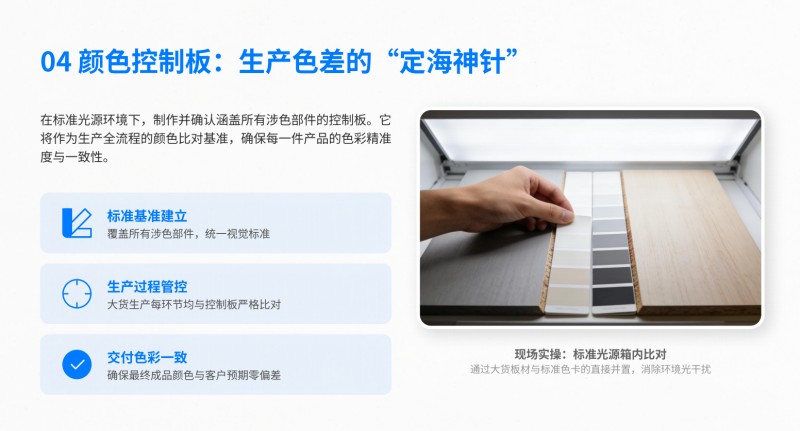 04 颜色控制板：生产色差的“定海神针”

在标准光源环境下，制作并确认涵盖所有涉色部件的控制板。它将作为生产全流程的颜色比对基准，确保每一件产品的色彩精准度与一致性。

标准基准建立
覆盖所有涉色部件，统一视觉标准

生产过程管控
大货生产每环节均与控制板严格比对

交付色彩一致
确保最终成品颜色与客户预期零偏差

现场实操：标准光源箱内比对
通过大货板材与标准色卡的直接并置，消除环境光干扰